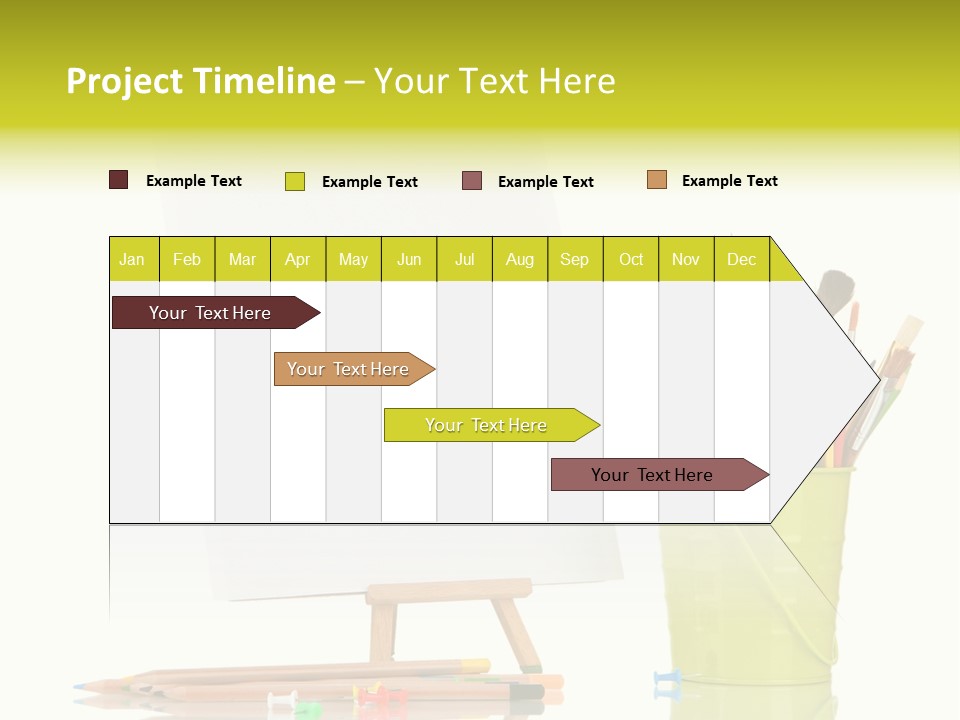 Project Timeline – Your Text Here

Example Text Example Text Example Text Example Text

| Jan | Feb | Mar | Apr | May | Jun | Jul | Aug | Sep | Oct | Nov | Dec |
|---|---|---|---|---|---|---|---|---|---|---|---|

Your Text Here

Your Text Here

Your Text Here

Your Text Here